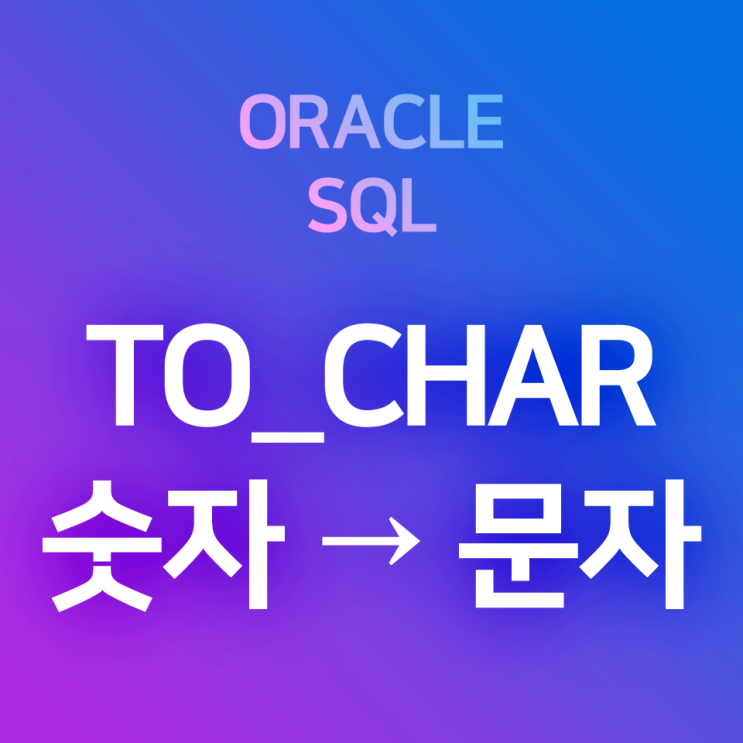 ORACLE
SQL

TO_CHAR
숫자 → 문자